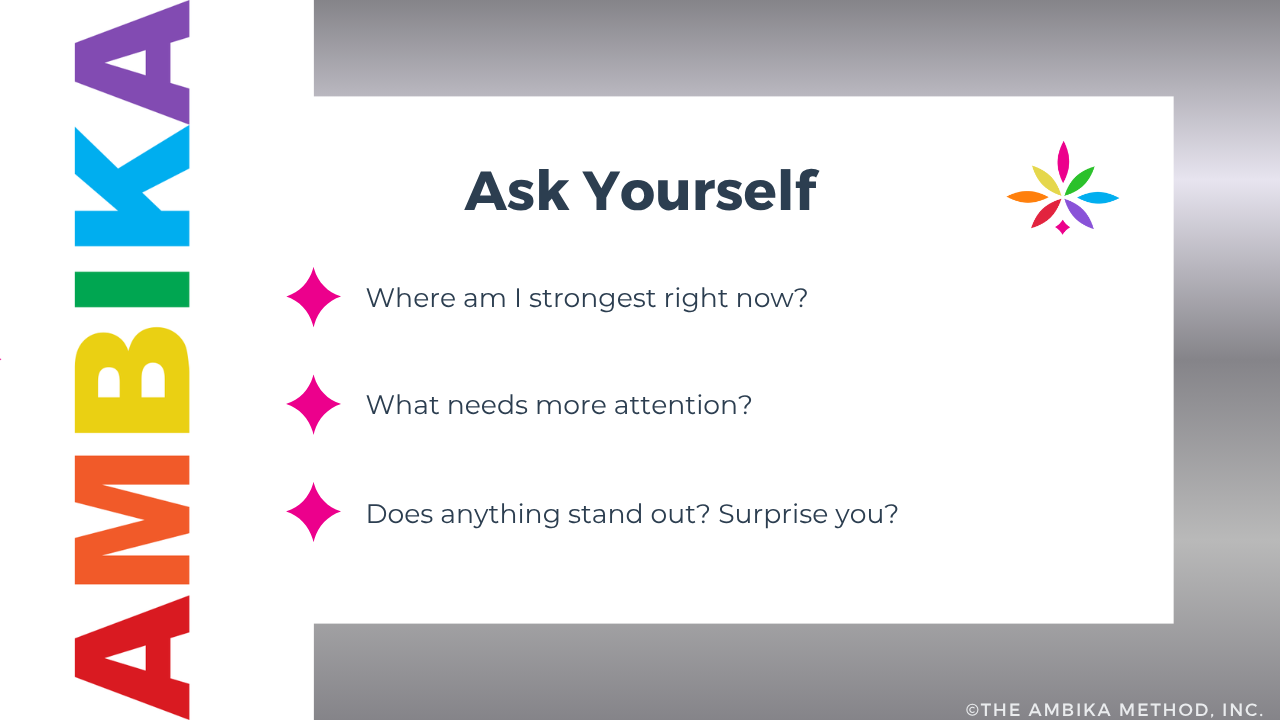 AMBIKA

Ask Yourself

Where am I strongest right now?

What needs more attention?

Does anything stand out? Surprise you?

©THE AMBIKA METHOD, INC.